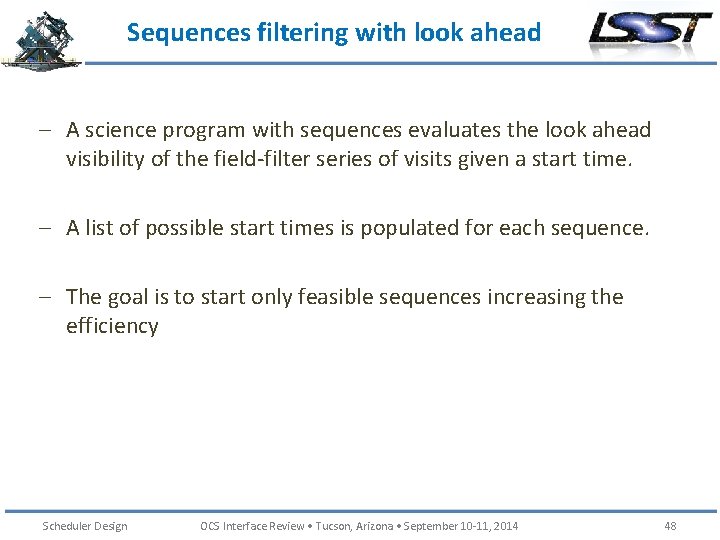 Sequences filtering with look ahead

LSST

– A science program with sequences evaluates the look ahead visibility of the field-filter series of visits given a start time.

– A list of possible start times is populated for each sequence.

– The goal is to start only feasible sequences increasing the efficiency

Scheduler Design

OCS Interface Review • Tucson, Arizona • September 10-11, 2014

48